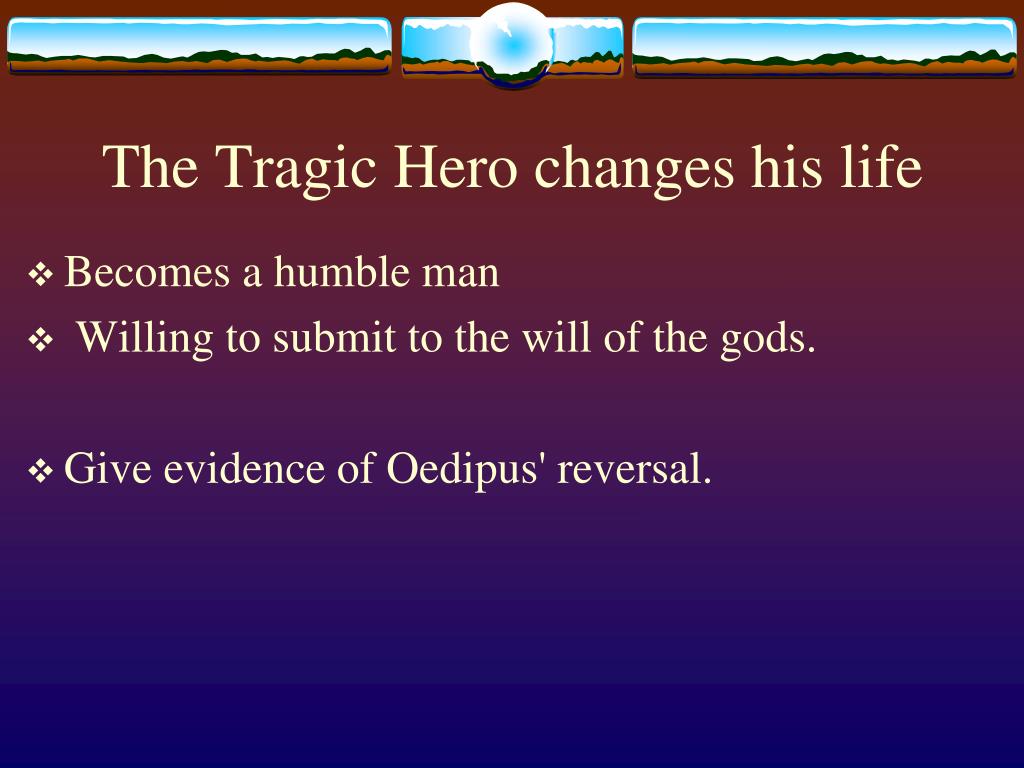 The Tragic Hero changes his life

❖ Becomes a humble man
❖ Willing to submit to the will of the gods.

❖ Give evidence of Oedipus' reversal.